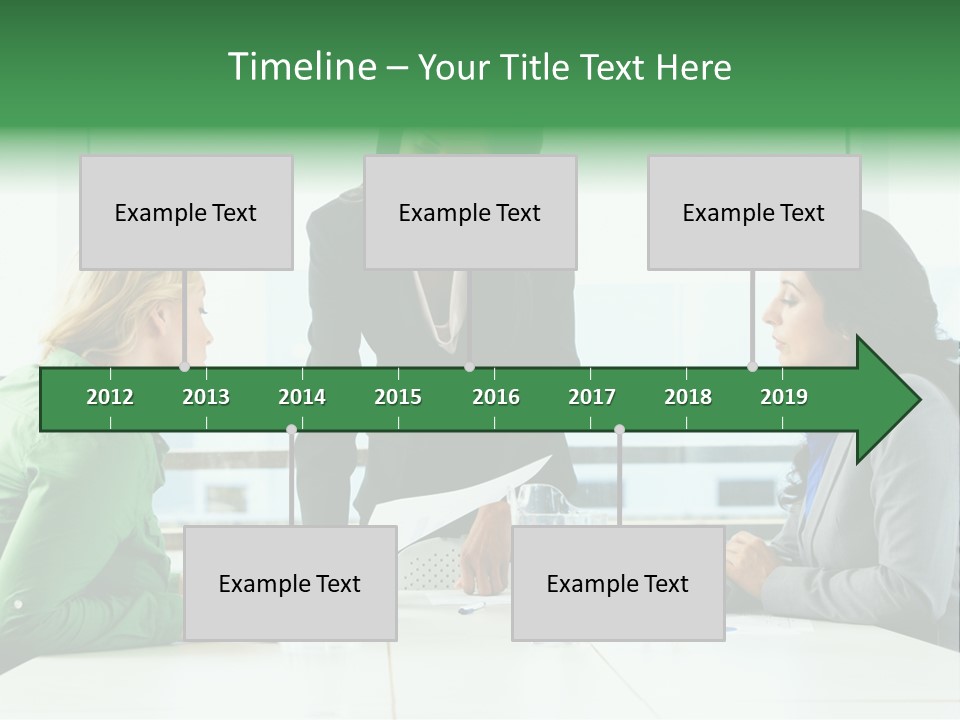 Timeline – Your Title Text Here

Example Text

Example Text

Example Text

2012 2013 2014 2015 2016 2017 2018 2019

Example Text

Example Text